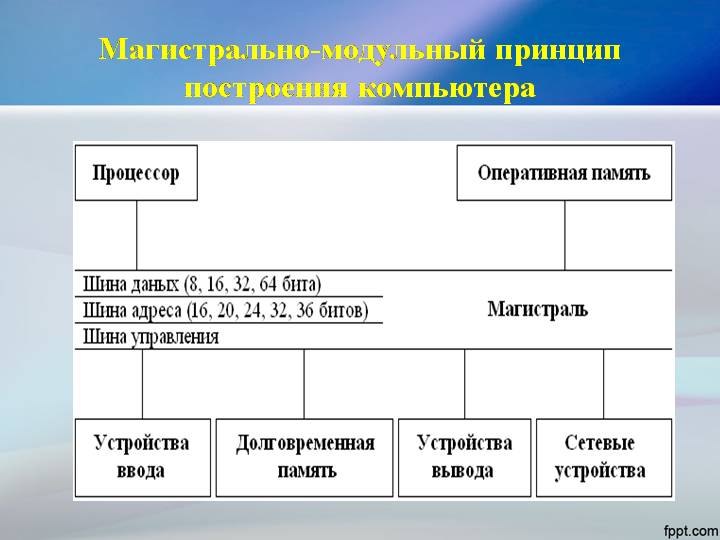 Магистрально-модульный принцип построения компьютера

Процессор

Оперативная память

Шина даных (8, 16, 32, 64 бита)
Шина адреса (16, 20, 24, 32, 36 битов)
Шина управления

Магистраль

Устройства ввода

Долговременная память

Устройства вывода

Сетевые устройства

fppt.com